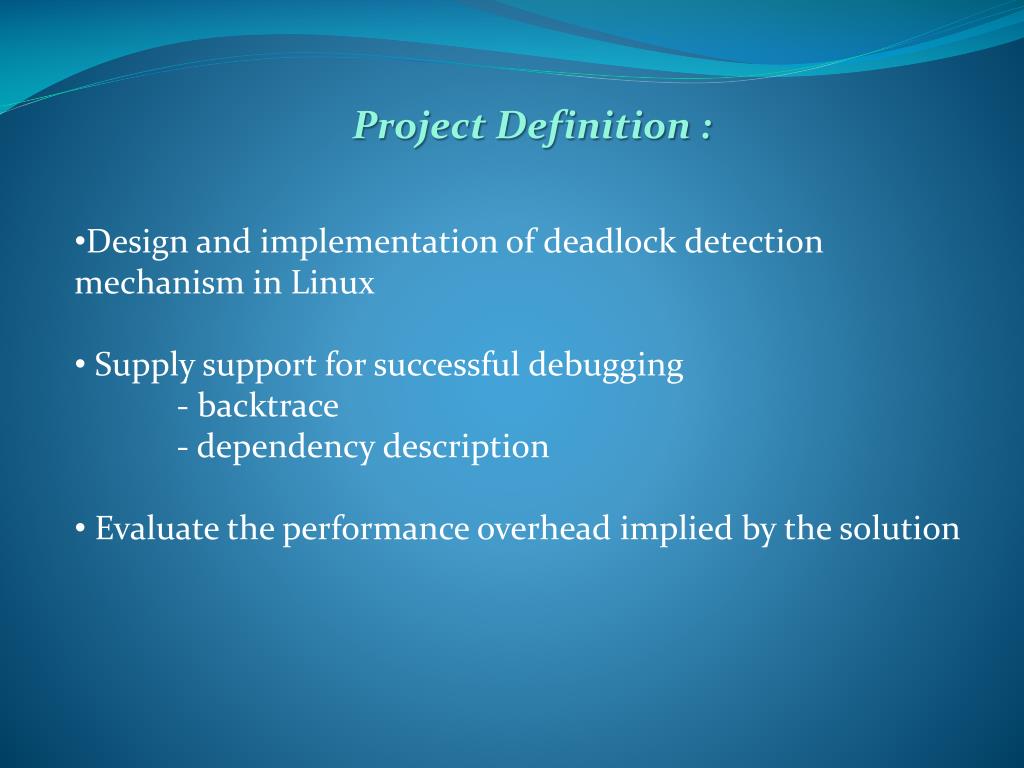 Project Definition :

•Design and implementation of deadlock detection mechanism in Linux

• Supply support for successful debugging
- backtrace
- dependency description

• Evaluate the performance overhead implied by the solution